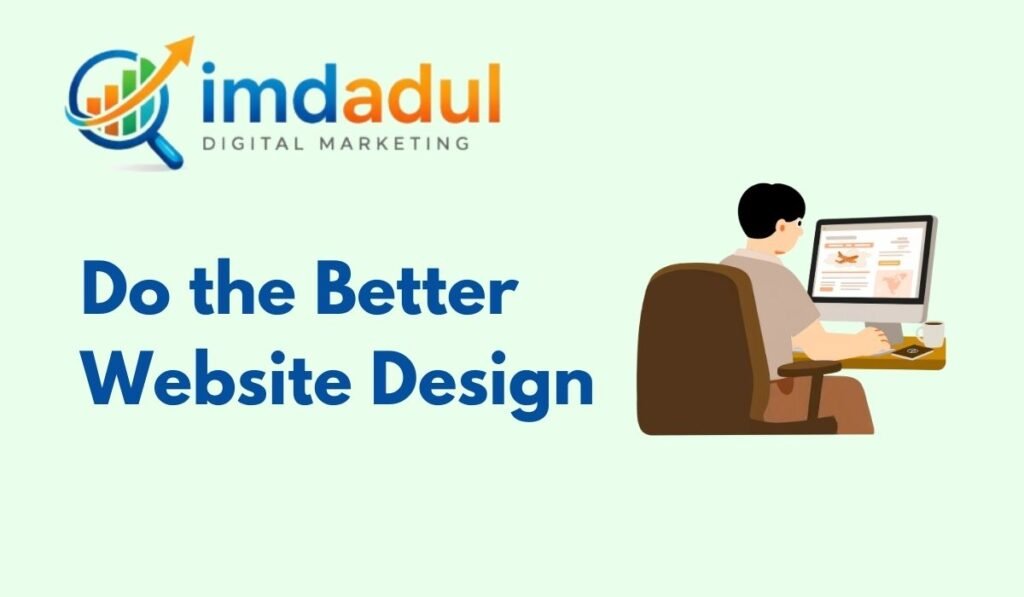 imdadul
DIGITAL MARKETING

Do the Better Website Design